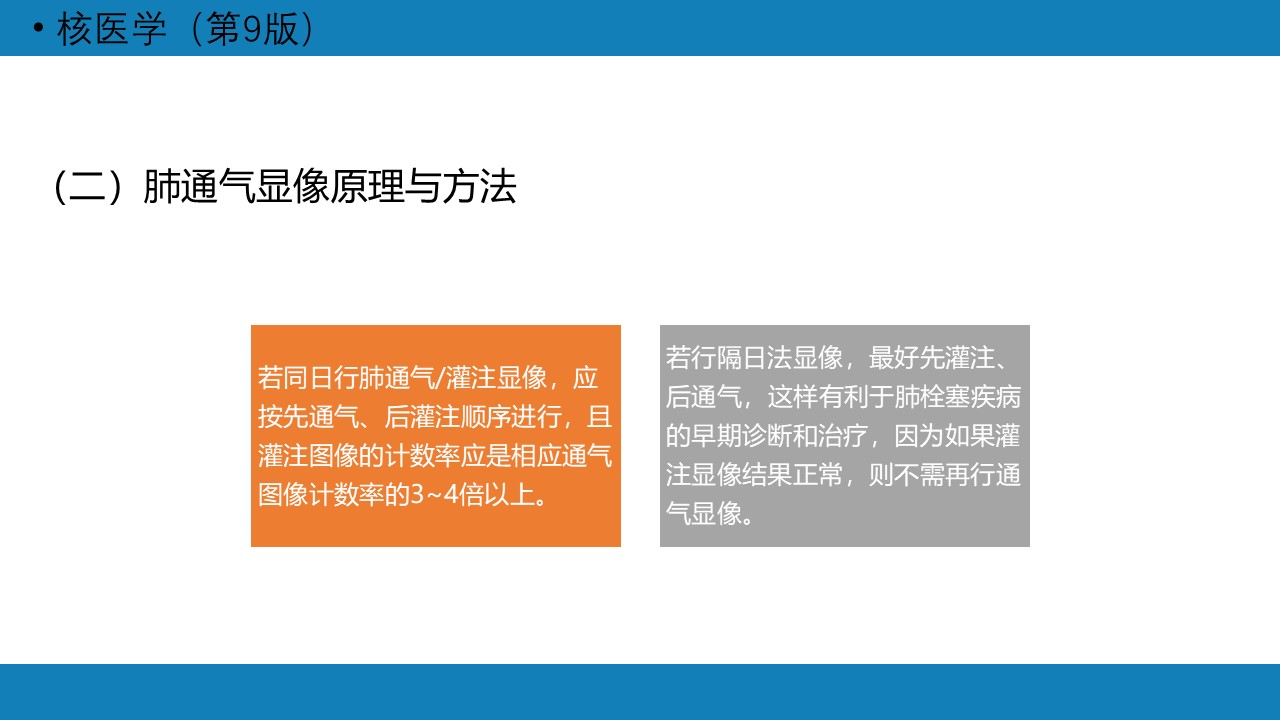 • 核医学（第9版）

（二）肺通气显像原理与方法

若同日行肺通气/灌注显像，应按先通气、后灌注顺序进行，且灌注图像的计数率应是相应通气图像计数率的3~4倍以上。

若行隔日法显像，最好先灌注、后通气，这样有利于肺栓塞疾病的早期诊断和治疗，因为如果灌注显像结果正常，则不需再行通气显像。